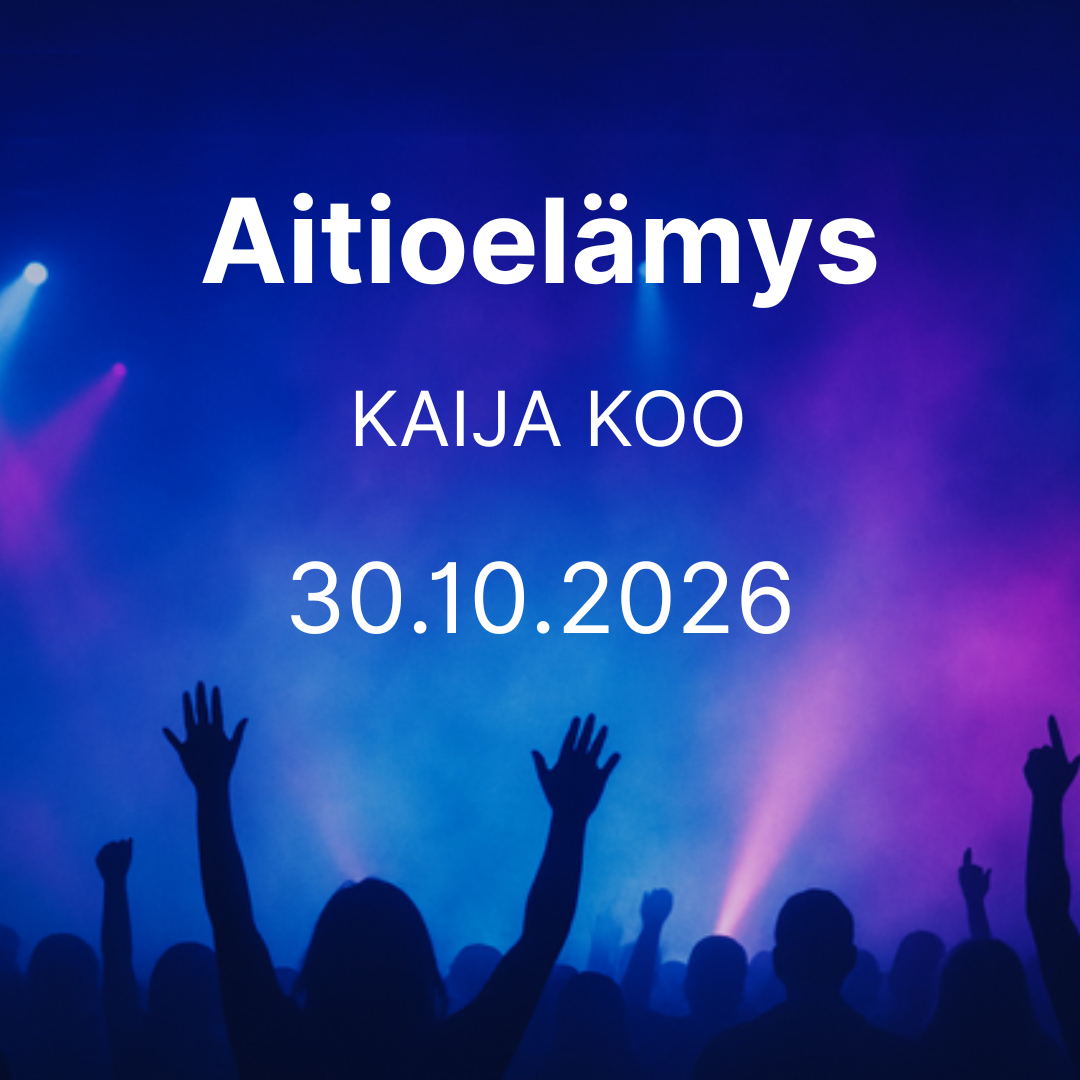 Aitioelämys

KAIJA KOO

30.10.2026